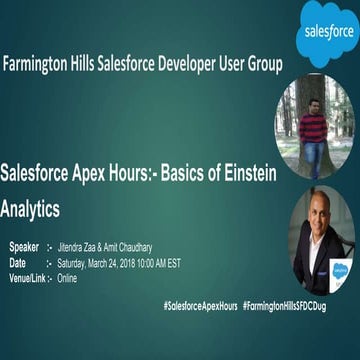 salesforce

Farmington Hills Salesforce Developer User Group

Salesforce Apex Hours:- Basics of Einstein Analytics

Speaker :- Jitendra Zaa & Amit Chaudhary
Date :- Saturday, March 24, 2018 10:00 AM EST
Venue/Link :- Online

#SalesforceApexHours #FarmingtonHillsSFDCDug